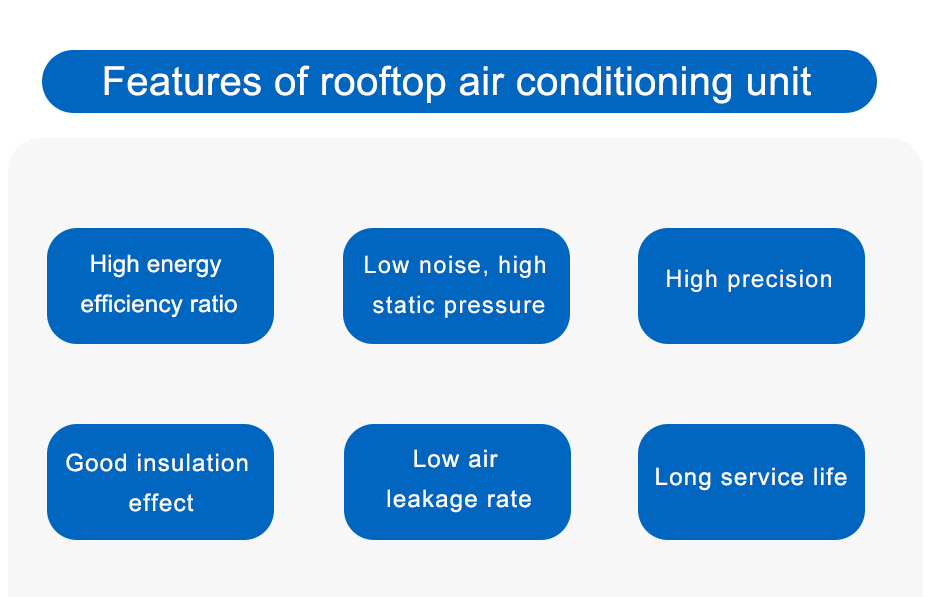 Features of rooftop air conditioning unit

High energy efficiency ratio

Low noise, high static pressure

High precision

Good insulation effect

Low air leakage rate

Long service life